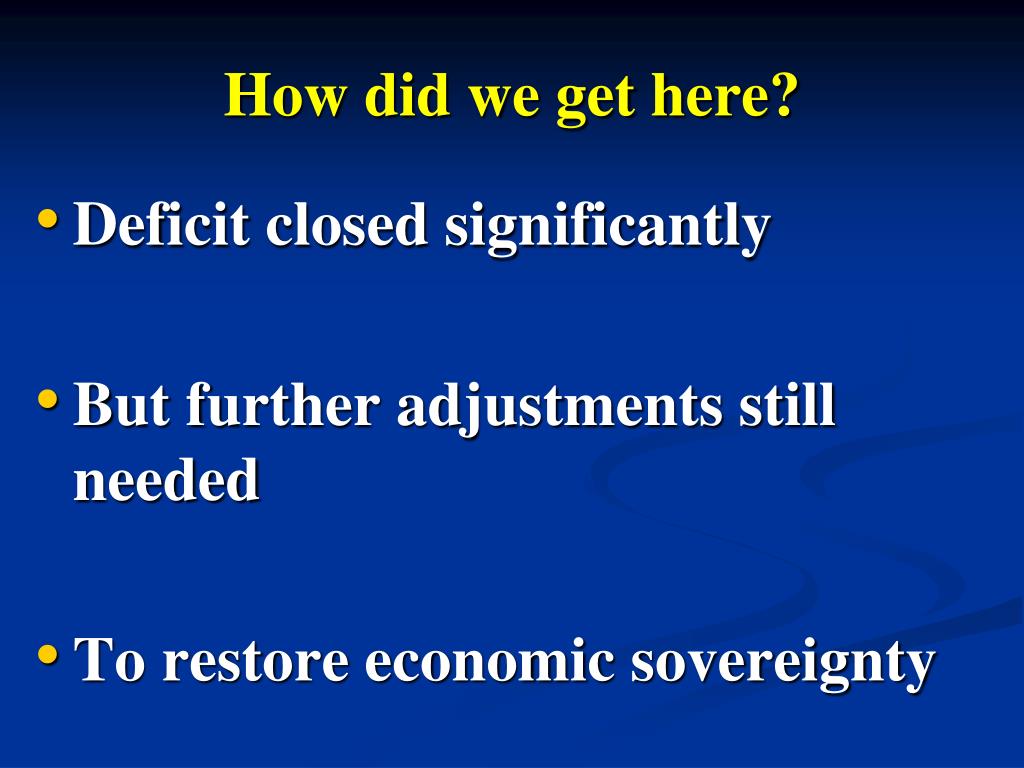 How did we get here?

• Deficit closed significantly

• But further adjustments still needed

• To restore economic sovereignty